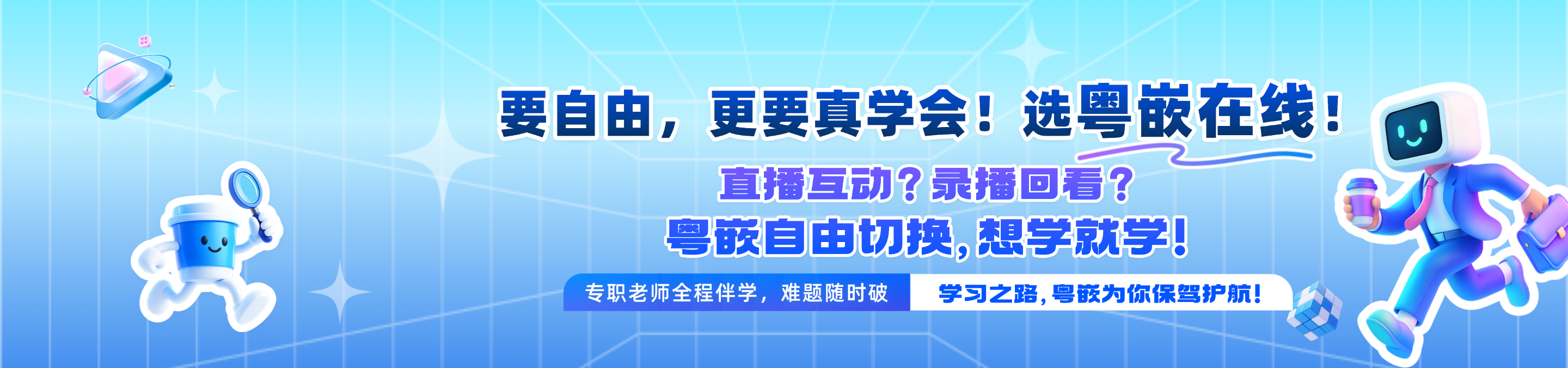 要自由，更要真学会！选粤嵌在线！

直播互动？录播回看？
粤嵌自由切换，想学就学！

专职老师全程伴学，难题随时破

学习之路，粤嵌为你保驾护航！